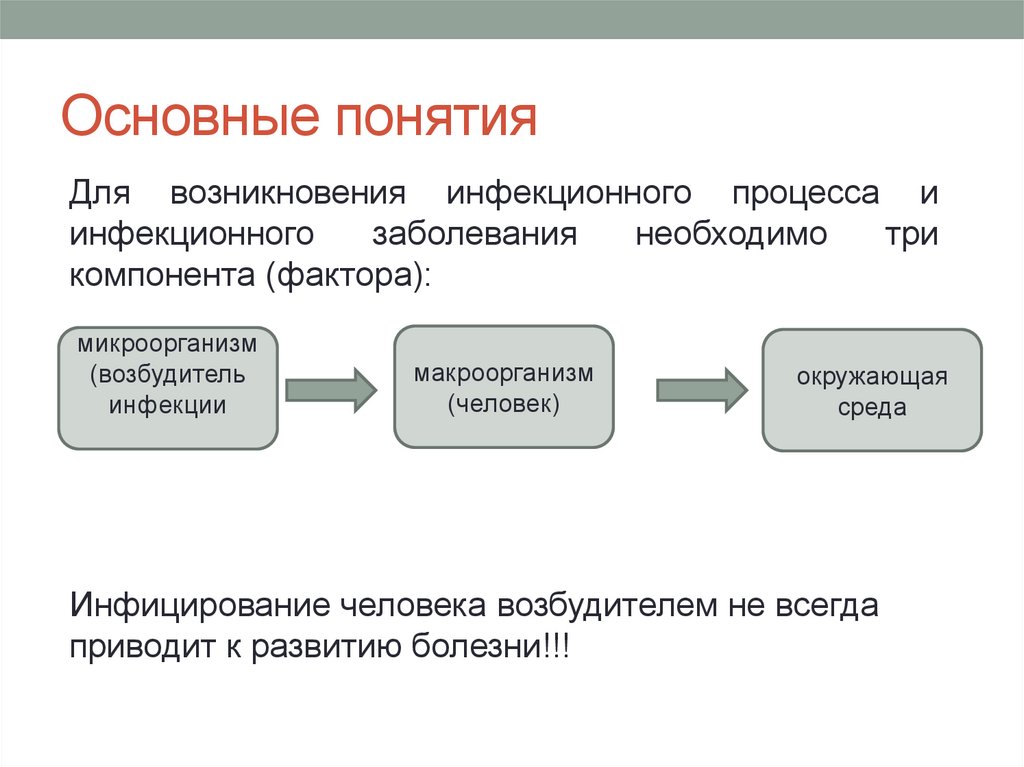 Основные понятия

Для возникновения инфекционного процесса и инфекционного заболевания необходимо три компонента (фактора):

микроорганизм (возбудитель инфекции

макроорганизм (человек)

окружающая среда

Инфицирование человека возбудителем не всегда приводит к развитию болезни!!!